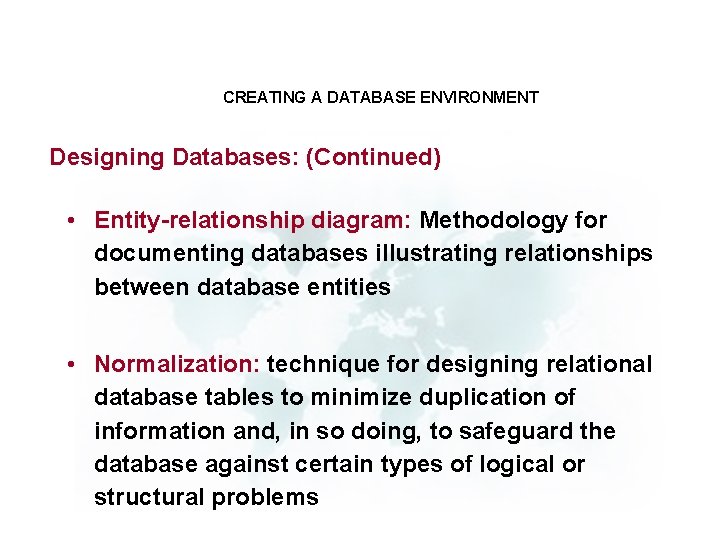 CREATING A DATABASE ENVIRONMENT

Designing Databases: (Continued)

• Entity-relationship diagram: Methodology for documenting databases illustrating relationships between database entities

• Normalization: technique for designing relational database tables to minimize duplication of information and, in so doing, to safeguard the database against certain types of logical or structural problems